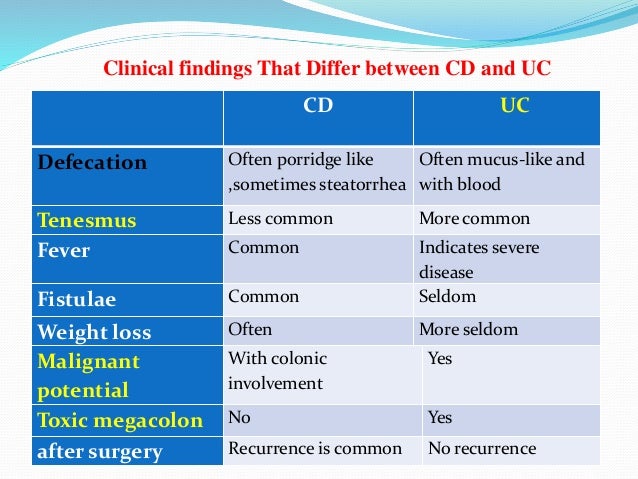 Clinical findings That Differ between CD and UC

| | CD | UC |
|---|---|---|
| Defecation | Often porridge like ,sometimes steatorrhea | Often mucus-like and with blood |
| Tenesmus | Less common | More common |
| Fever | Common | Indicates severe disease |
| Fistulae | Common | Seldom |
| Weight loss | Often | More seldom |
| Malignant potential | With colonic involvement | Yes |
| Toxic megacolon | No | Yes |
| after surgery | Recurrence is common | No recurrence |